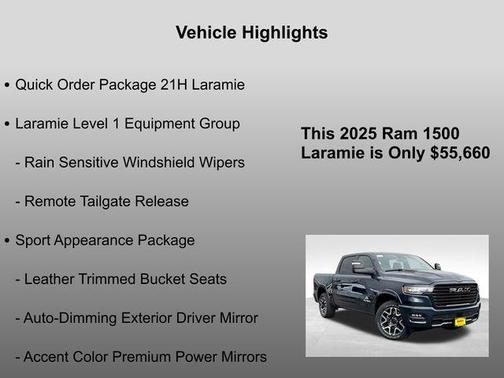 Vehicle Highlights

• Quick Order Package 21H Laramie

• Laramie Level 1 Equipment Group

- Rain Sensitive Windshield Wipers

- Remote Tailgate Release

• Sport Appearance Package

- Leather Trimmed Bucket Seats

- Auto-Dimming Exterior Driver Mirror

- Accent Color Premium Power Mirrors

This 2025 Ram 1500 Laramie is Only $55,660

RAM